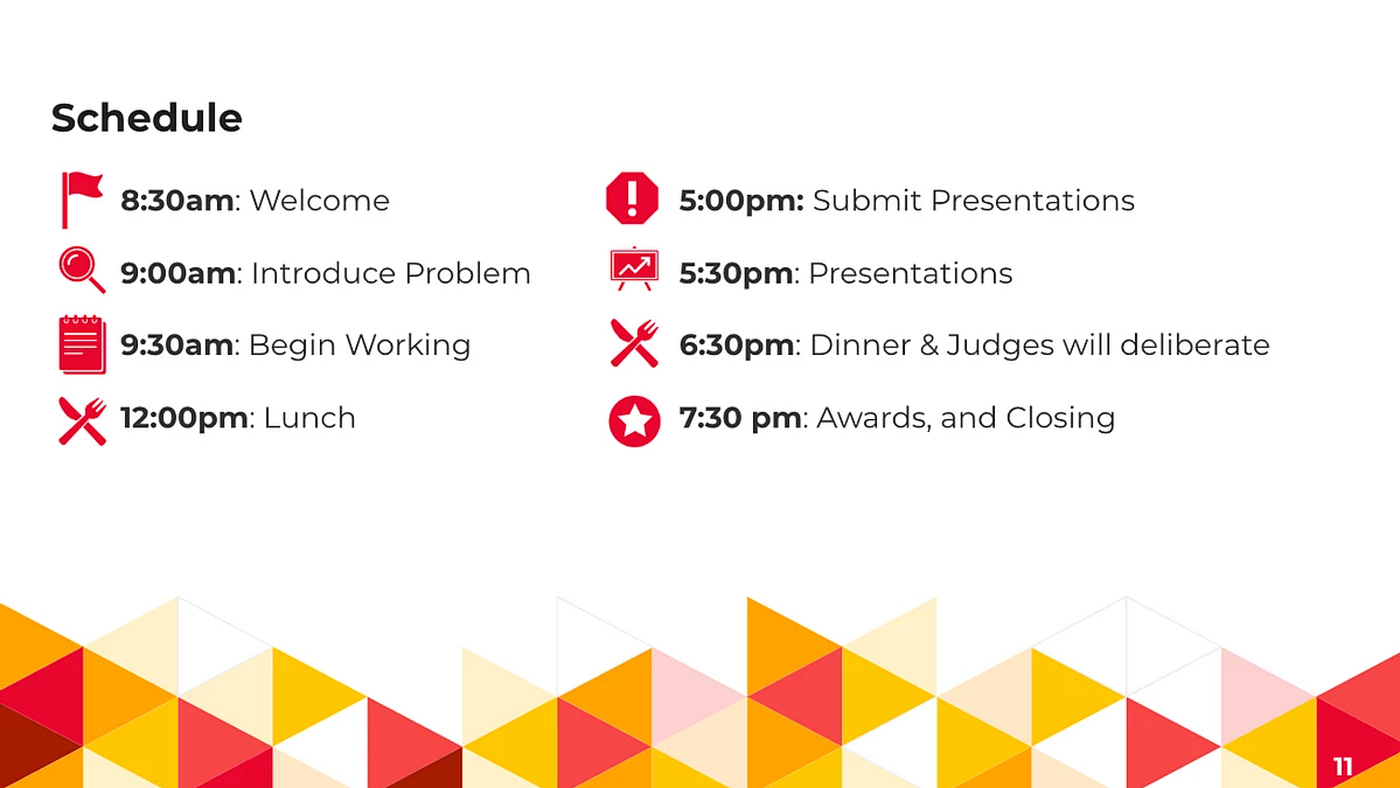 Schedule

8:30am: Welcome

9:00am: Introduce Problem

9:30am: Begin Working

12:00pm: Lunch

5:00pm: Submit Presentations

5:30pm: Presentations

6:30pm: Dinner & Judges will deliberate

7:30 pm: Awards, and Closing

11